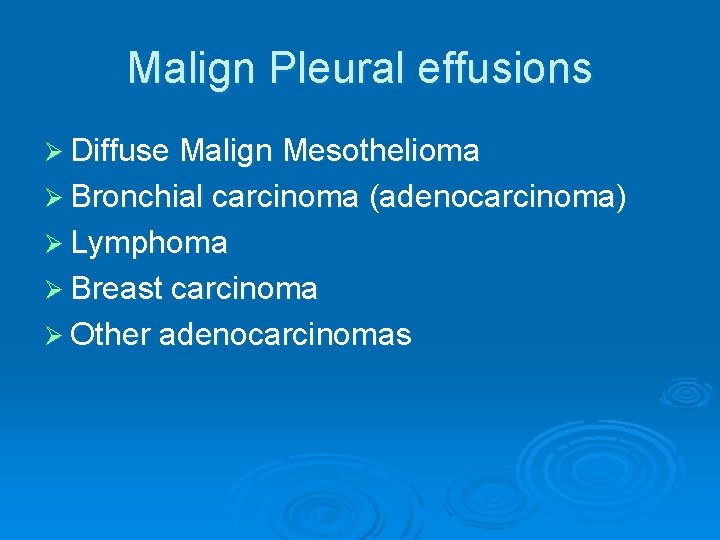 Malign Pleural effusions

➢ Diffuse Malign Mesothelioma
➢ Bronchial carcinoma (adenocarcinoma)
➢ Lymphoma
➢ Breast carcinoma
➢ Other adenocarcinomas